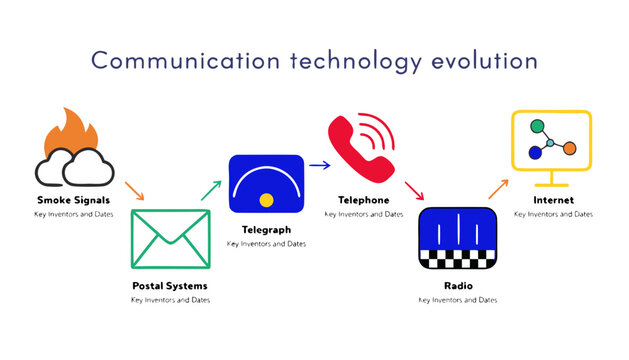 Communication technology evolution

Smoke Signals
Key Inventors and Dates

Postal Systems
Key Inventors and Dates

Telegraph
Key Inventors and Dates

Telephone
Key Inventors and Dates

Radio
Key Inventors and Dates

Internet
Key Inventors and Dates